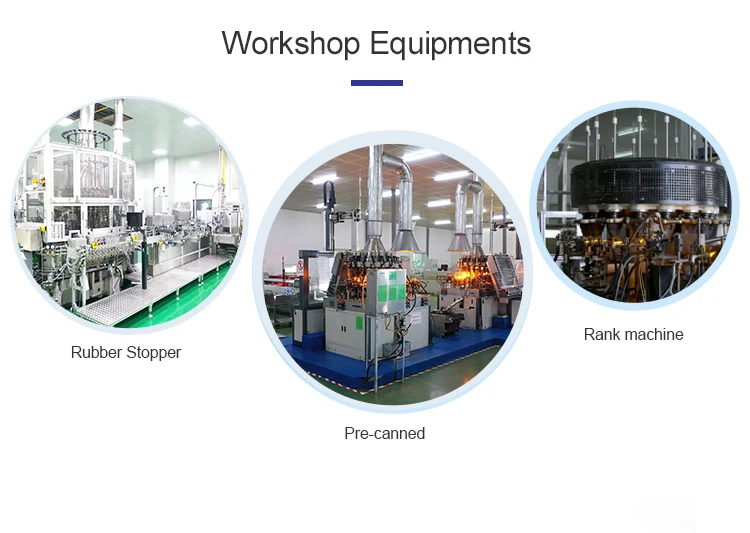 Workshop Equipments

Rubber Stopper

Pre-canned

Rank machine